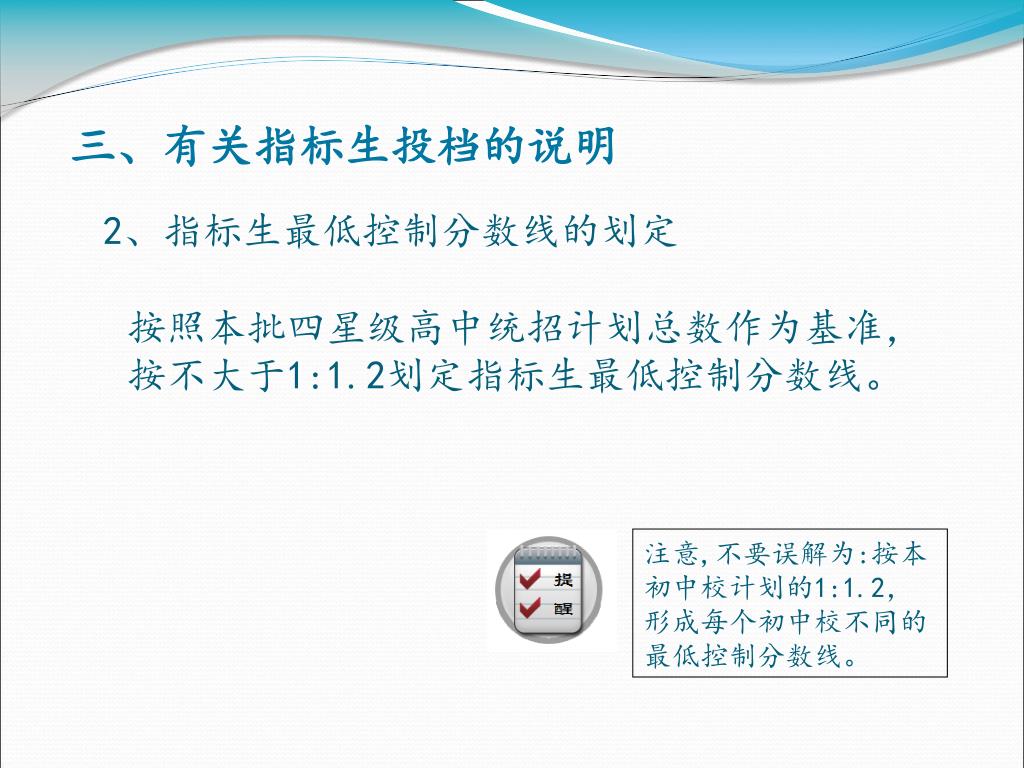 三、有关指标生投档的说明

2、指标生最低控制分数线的划定

按照本批四星级高中统招计划总数作为基准，按不大于1:1.2划定指标生最低控制分数线。

提
醒

注意,不要误解为:按本初中校计划的1:1.2,形成每个初中校不同的最低控制分数线。